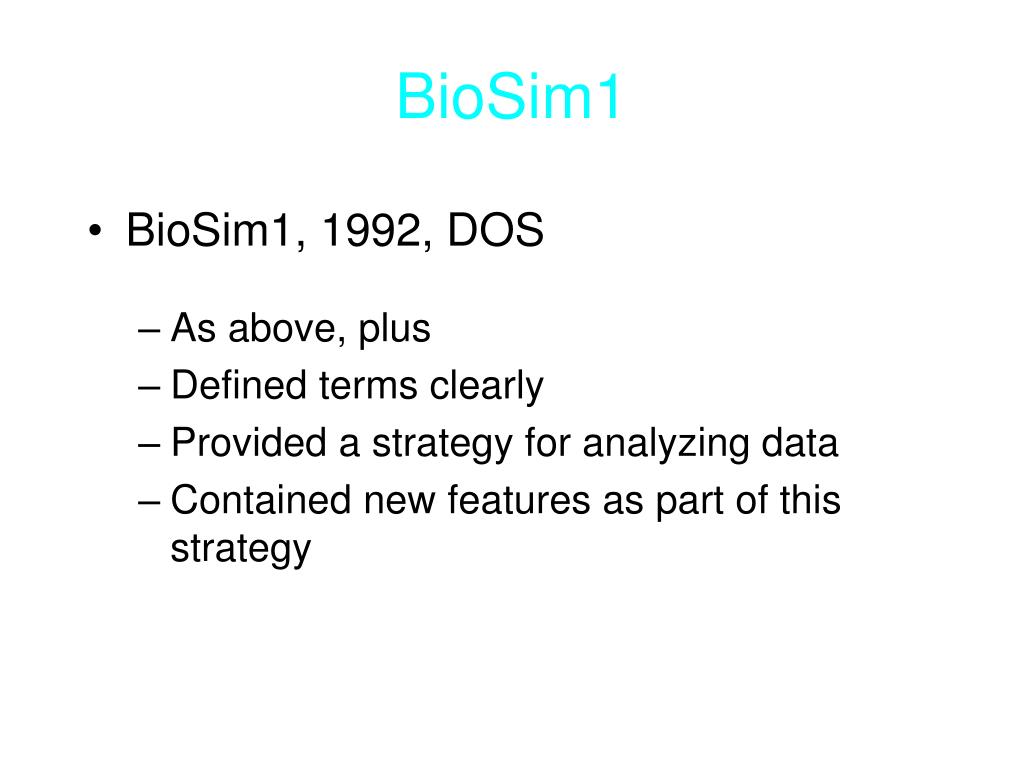 BioSim1

• BioSim1, 1992, DOS

– As above, plus
– Defined terms clearly
– Provided a strategy for analyzing data
– Contained new features as part of this strategy